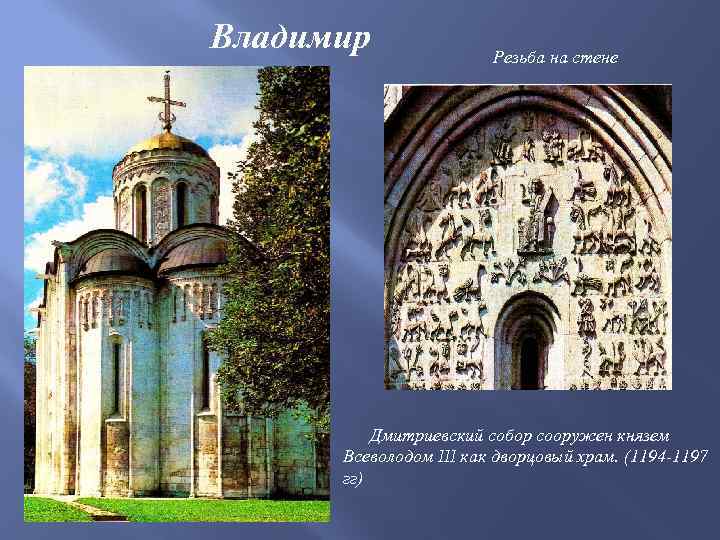 Владимир

Резьба на стене

Дмитриевский собор сооружен князем Всеволодом III как дворцовый храм. (1194-1197 гг)